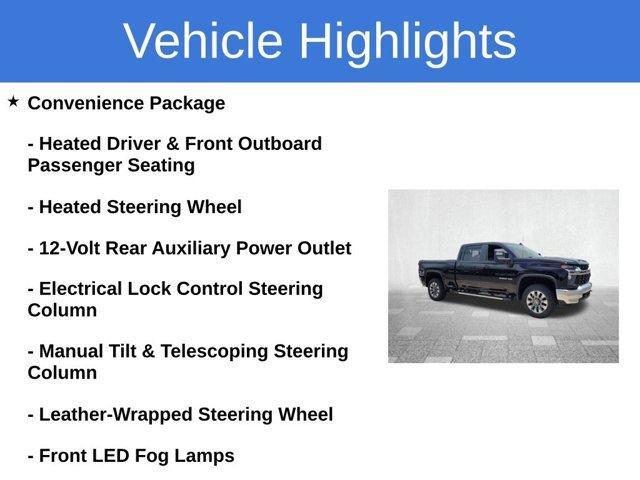 Vehicle Highlights

★ Convenience Package

- Heated Driver & Front Outboard Passenger Seating

- Heated Steering Wheel

- 12-Volt Rear Auxiliary Power Outlet

- Electrical Lock Control Steering Column

- Manual Tilt & Telescoping Steering Column

- Leather-Wrapped Steering Wheel

- Front LED Fog Lamps